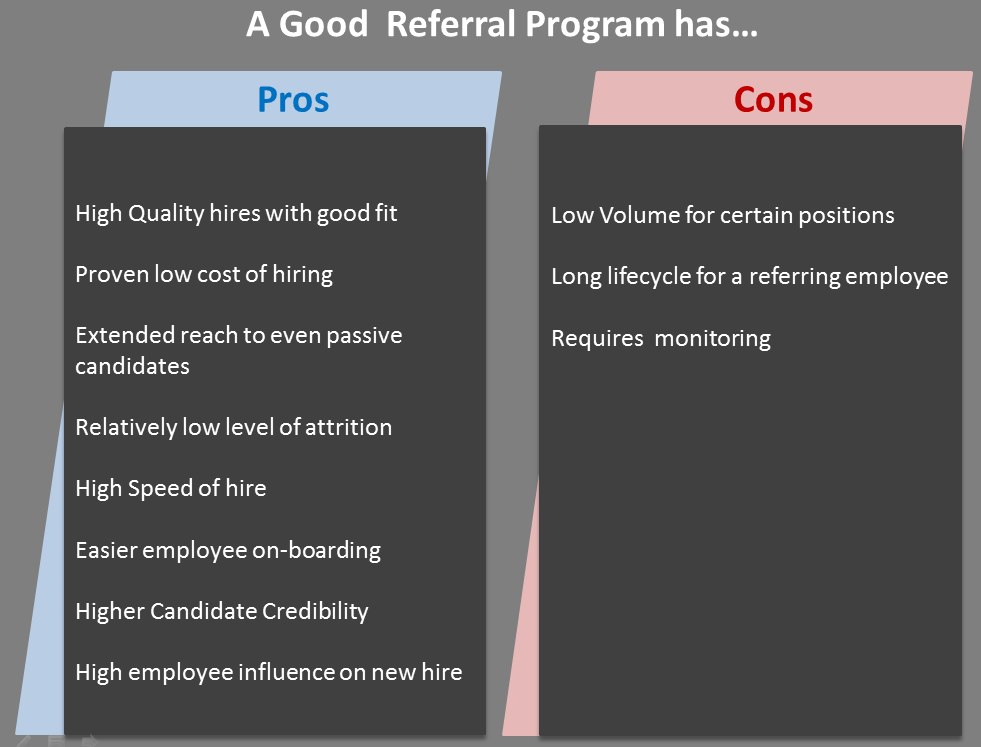 A Good Referral Program has…

Pros

High Quality hires with good fit

Proven low cost of hiring

Extended reach to even passive candidates

Relatively low level of attrition

High Speed of hire

Easier employee on-boarding

Higher Candidate Credibility

High employee influence on new hire

Cons

Low Volume for certain positions

Long lifecycle for a referring employee

Requires monitoring